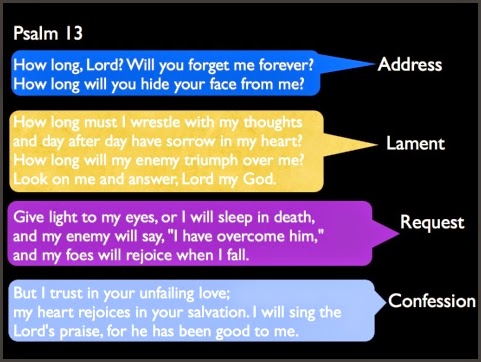 Psalm 13

How long, Lord? Will you forget me forever?
How long will you hide your face from me?

Address

How long must I wrestle with my thoughts
and day after day have sorrow in my heart?
How long will my enemy triumph over me?
Look on me and answer, Lord my God.

Lament

Give light to my eyes, or I will sleep in death,
and my enemy will say, "I have overcome him,"
and my foes will rejoice when I fall.

Request

But I trust in your unfailing love;
my heart rejoices in your salvation. I will sing the
Lord's praise, for he has been good to me.

Confession